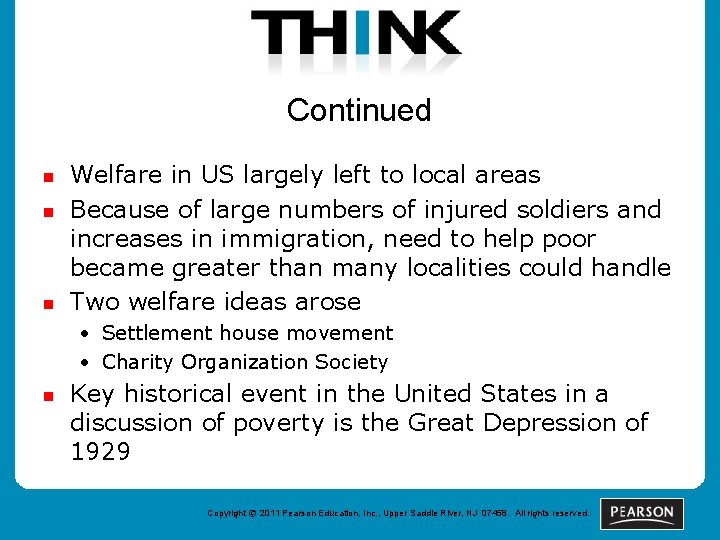 THINK

Continued

• Welfare in US largely left to local areas
• Because of large numbers of injured soldiers and increases in immigration, need to help poor became greater than many localities could handle
• Two welfare ideas arose
• Settlement house movement
• Charity Organization Society
• Key historical event in the United States in a discussion of poverty is the Great Depression of 1929

Copyright © 2011 Pearson Education, Inc., Upper Saddle River, NJ 07458. All rights reserved.

PEARSON